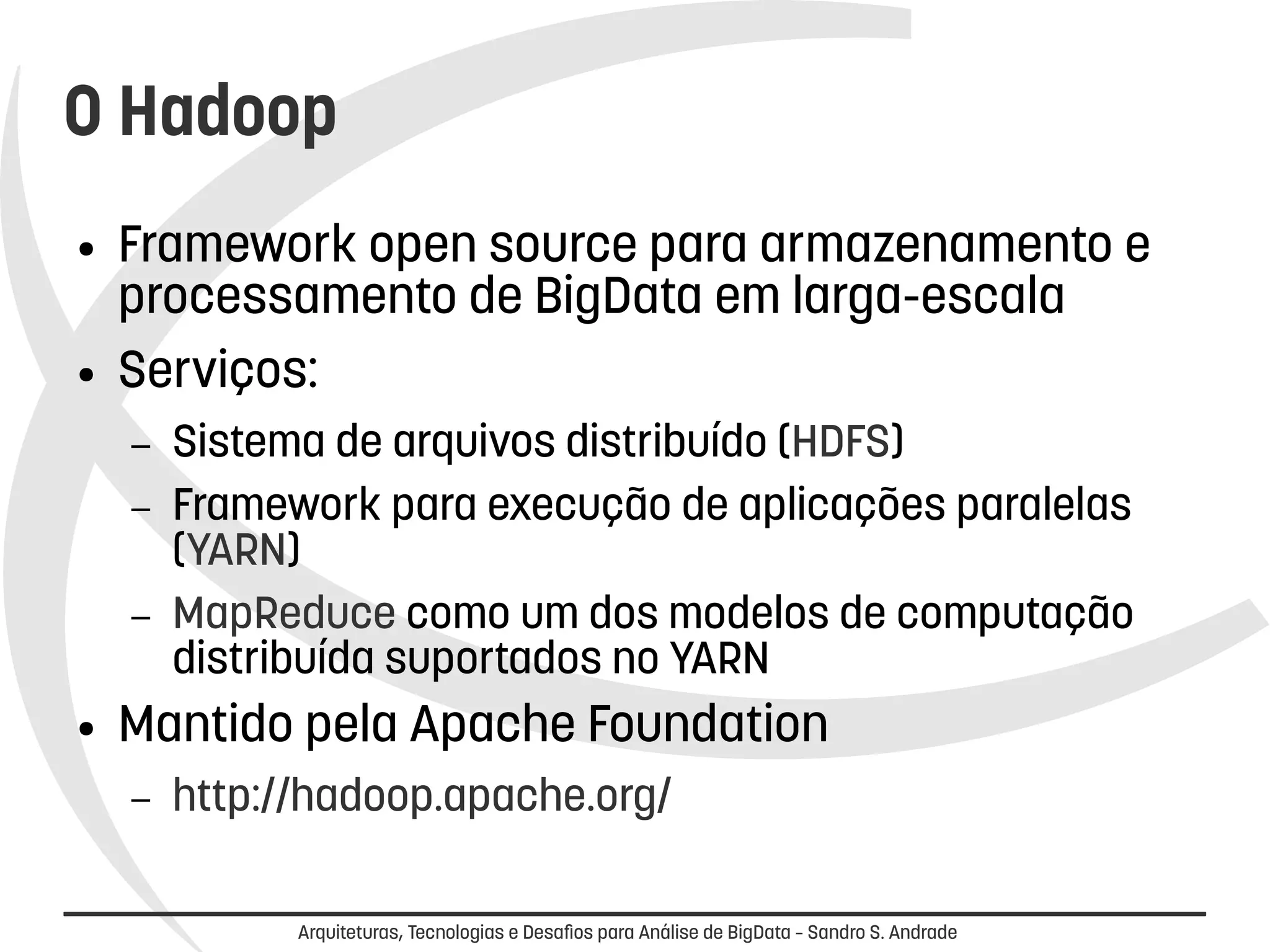 O Hadoop

• Framework open source para armazenamento e processamento de BigData em larga-escala

• Serviços:

– Sistema de arquivos distribuído (HDFS)

– Framework para execução de aplicações paralelas (YARN)

– MapReduce como um dos modelos de computação distribuída suportados no YARN

• Mantido pela Apache Foundation

– http://hadoop.apache.org/

Arquiteturas, Tecnologias e Desafios para Análise de BigData – Sandro S. Andrade